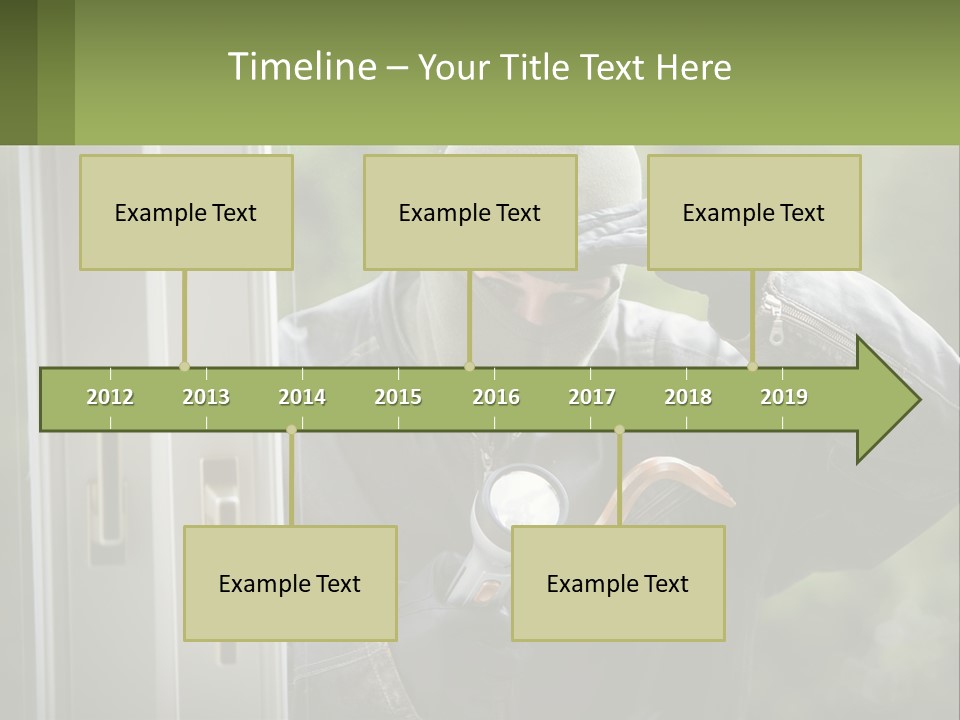 Timeline – Your Title Text Here

Example Text

Example Text

Example Text

2012 2013 2014 2015 2016 2017 2018 2019

Example Text

Example Text